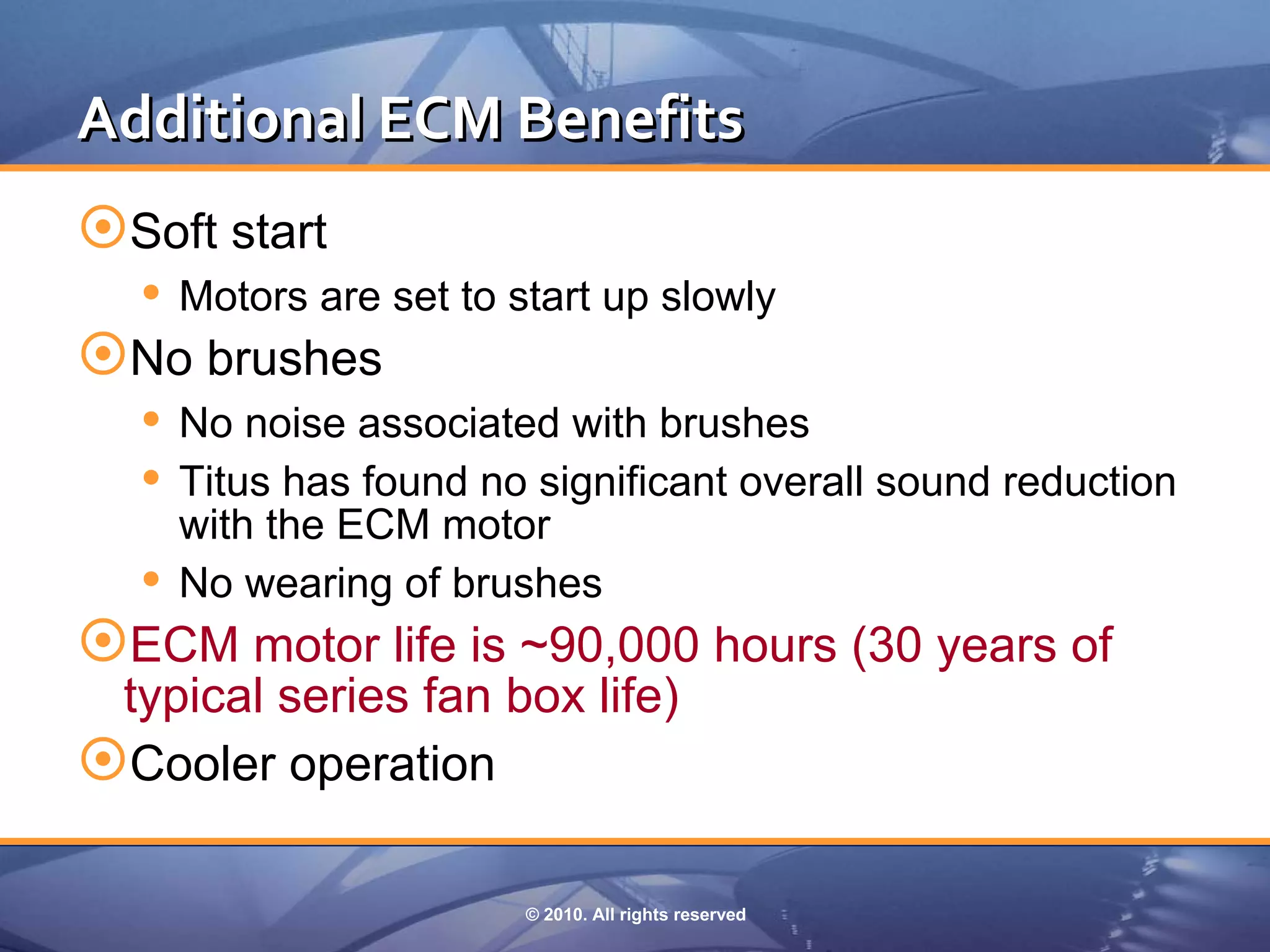 Additional ECM Benefits

Soft start

• Motors are set to start up slowly

No brushes

• No noise associated with brushes
• Titus has found no significant overall sound reduction with the ECM motor
• No wearing of brushes

ECM motor life is ~90,000 hours (30 years of typical series fan box life)

Cooler operation

© 2010. All rights reserved